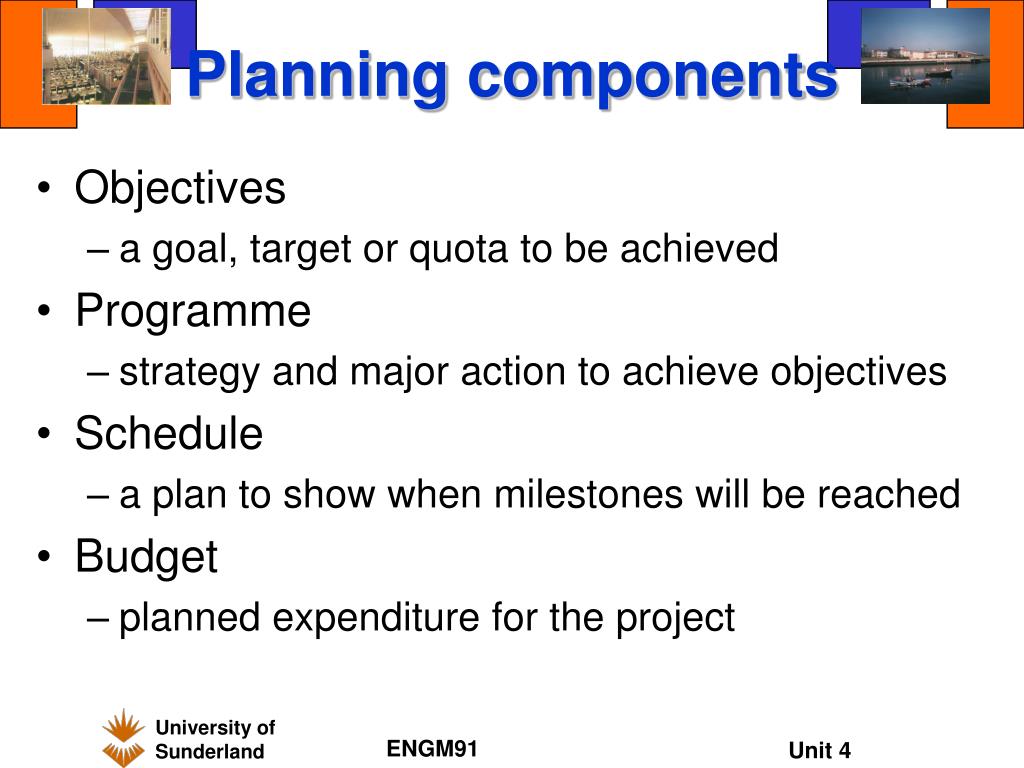 Planning components

• Objectives
– a goal, target or quota to be achieved
• Programme
– strategy and major action to achieve objectives
• Schedule
– a plan to show when milestones will be reached
• Budget
– planned expenditure for the project

University of Sunderland

ENGM91

Unit 4